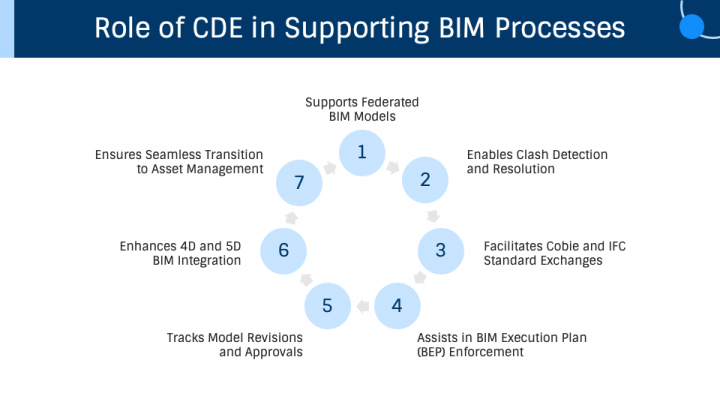 Role of CDE in Supporting BIM Processes

Supports Federated BIM Models

1

Enables Clash Detection and Resolution

2

Facilitates Cobie and IFC Standard Exchanges

3

Assists in BIM Execution Plan (BEP) Enforcement

4

Tracks Model Revisions and Approvals

5

Enhances 4D and 5D BIM Integration

6

Ensures Seamless Transition to Asset Management

7